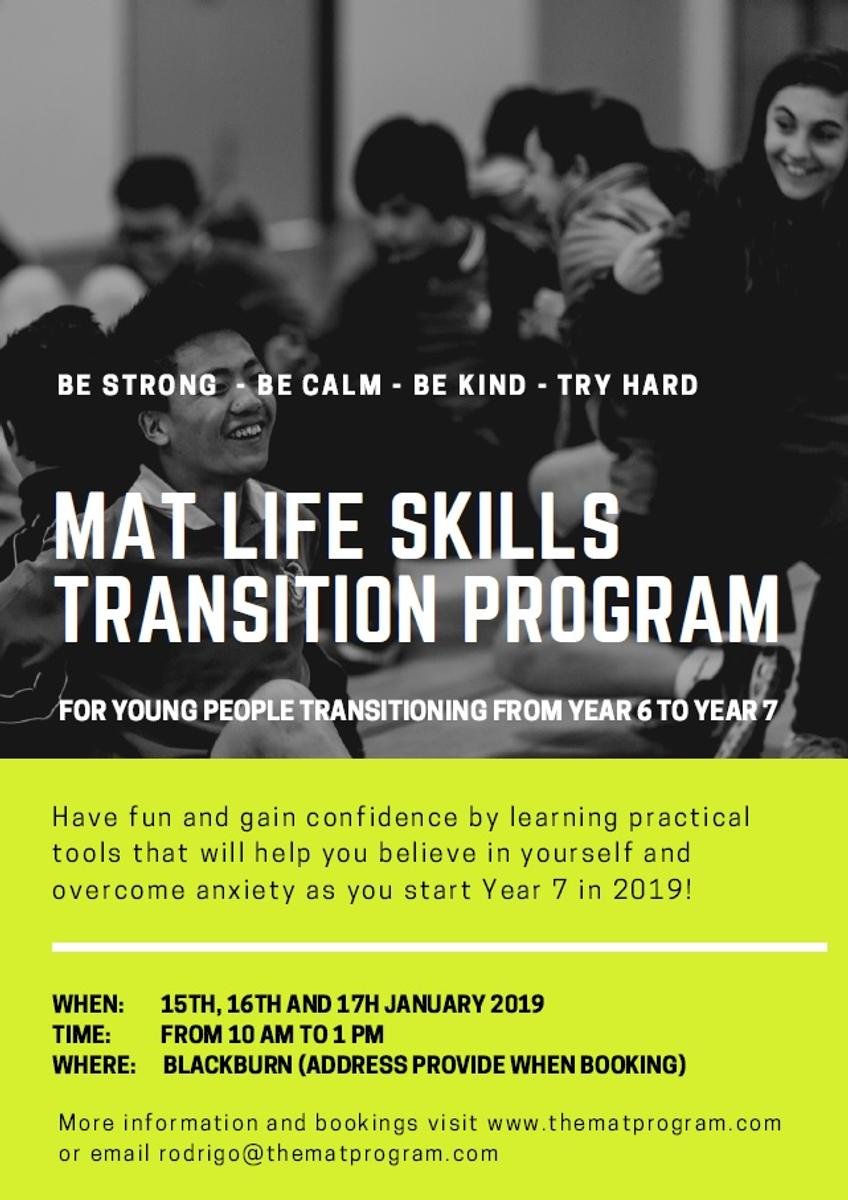 BE STRONG - BE CALM - BE KIND - TRY HARD

MAT LIFE SKILLS TRANSITION PROGRAM

FOR YOUNG PEOPLE TRANSITIONING FROM YEAR 6 TO YEAR 7

Have fun and gain confidence by learning practical tools that will help you believe in yourself and overcome anxiety as you start Year 7 in 2019!

WHEN: 15TH, 16TH AND 17H JANUARY 2019
TIME: FROM 10 AM TO 1 PM
WHERE: BLACKBURN (ADDRESS PROVIDE WHEN BOOKING)

More information and bookings visit www.thematprogram.com or email rodrigo@thematprogram.com